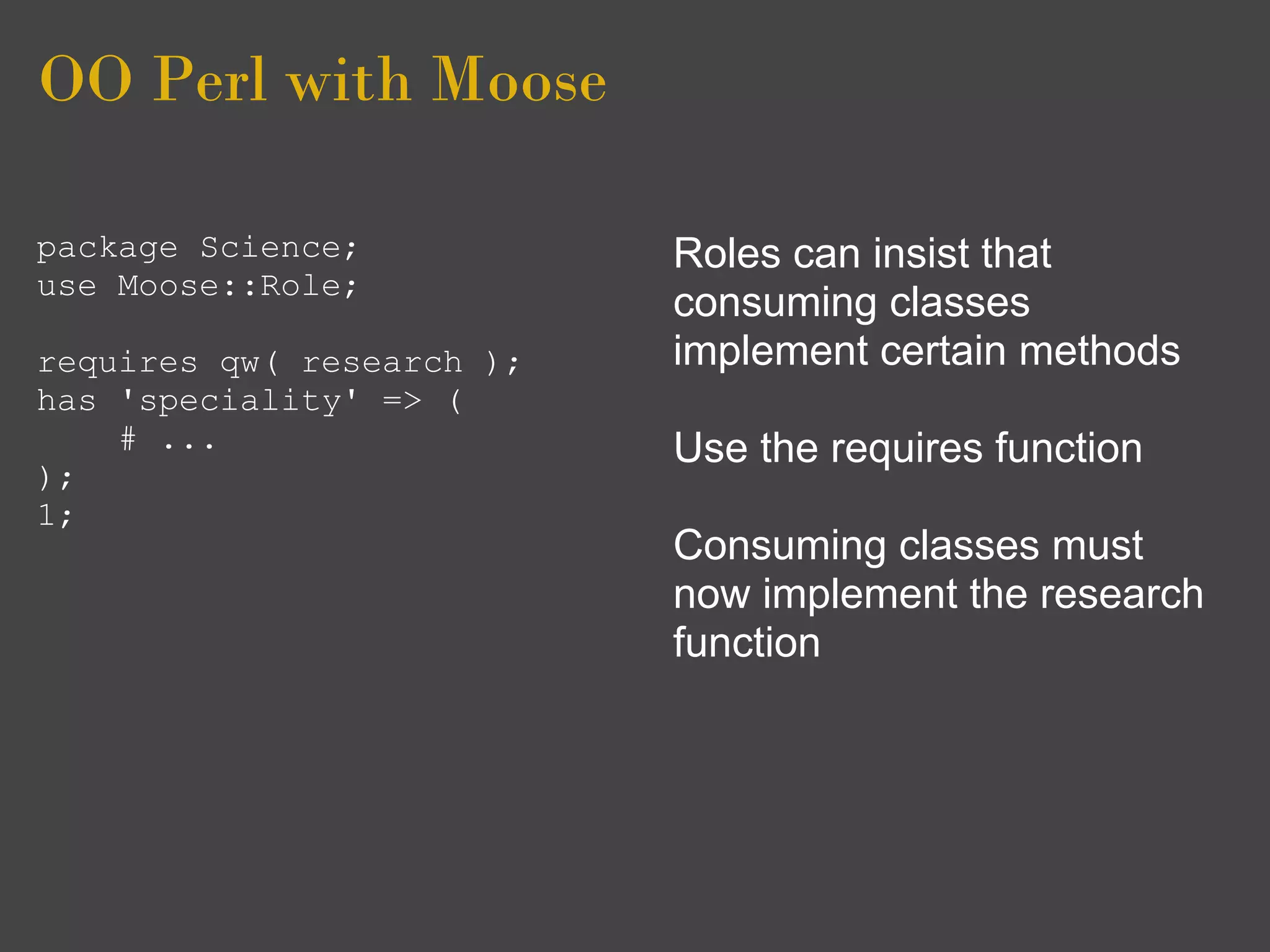 OO Perl with Moose

package Science;
use Moose::Role;

requires qw( research );
has 'speciality' => (
    # ...
);
1;

Roles can insist that consuming classes implement certain methods

Use the requires function

Consuming classes must now implement the research function